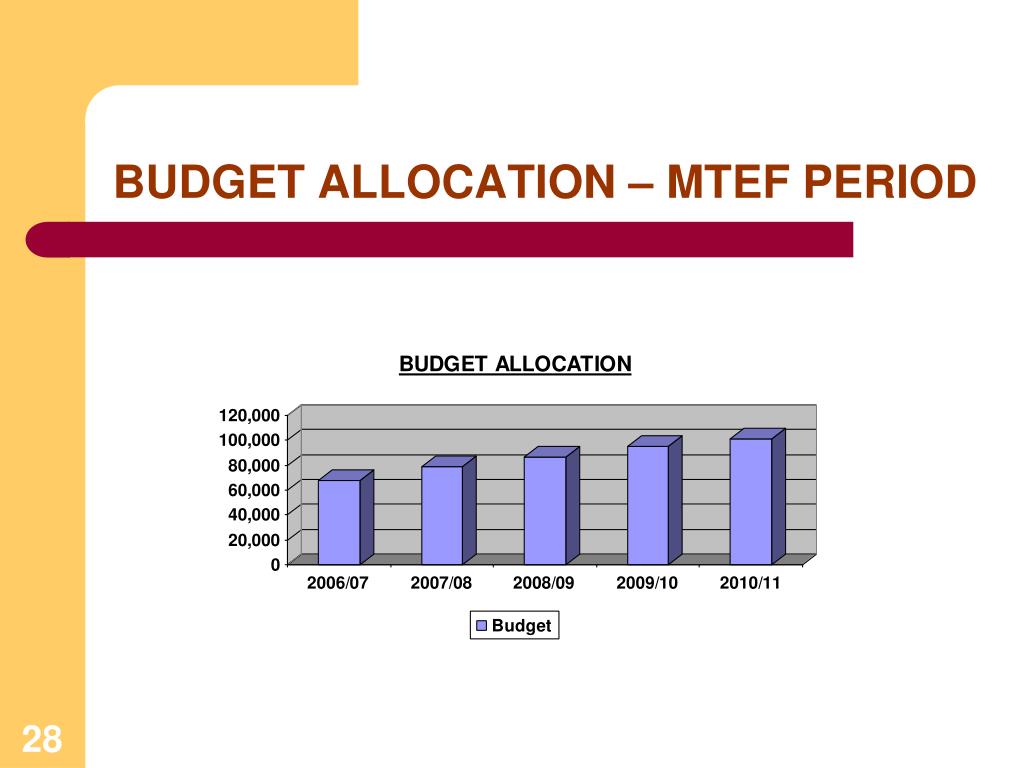 BUDGET ALLOCATION – MTEF PERIOD

BUDGET ALLOCATION

120,000
100,000
80,000
60,000
40,000
20,000
0

2006/07
2007/08
2008/09
2009/10
2010/11

Budget

28